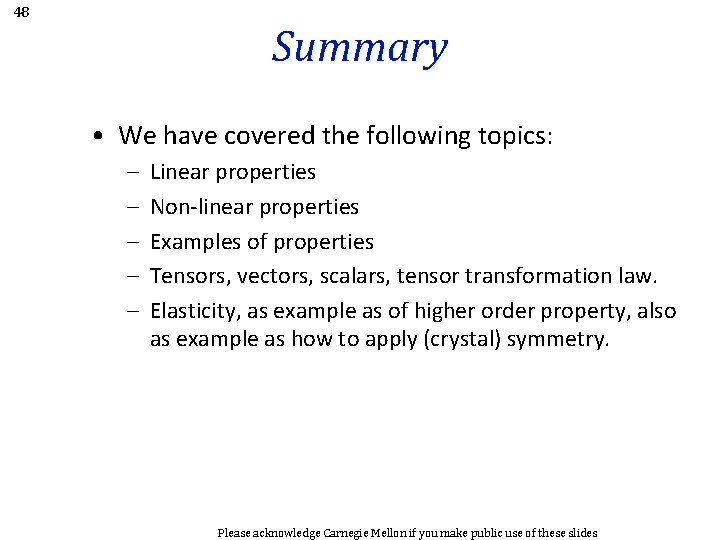 48

Summary

• We have covered the following topics:
– Linear properties
– Non-linear properties
– Examples of properties
– Tensors, vectors, scalars, tensor transformation law.
– Elasticity, as example as of higher order property, also as example as how to apply (crystal) symmetry.

Please acknowledge Carnegie Mellon if you make public use of these slides